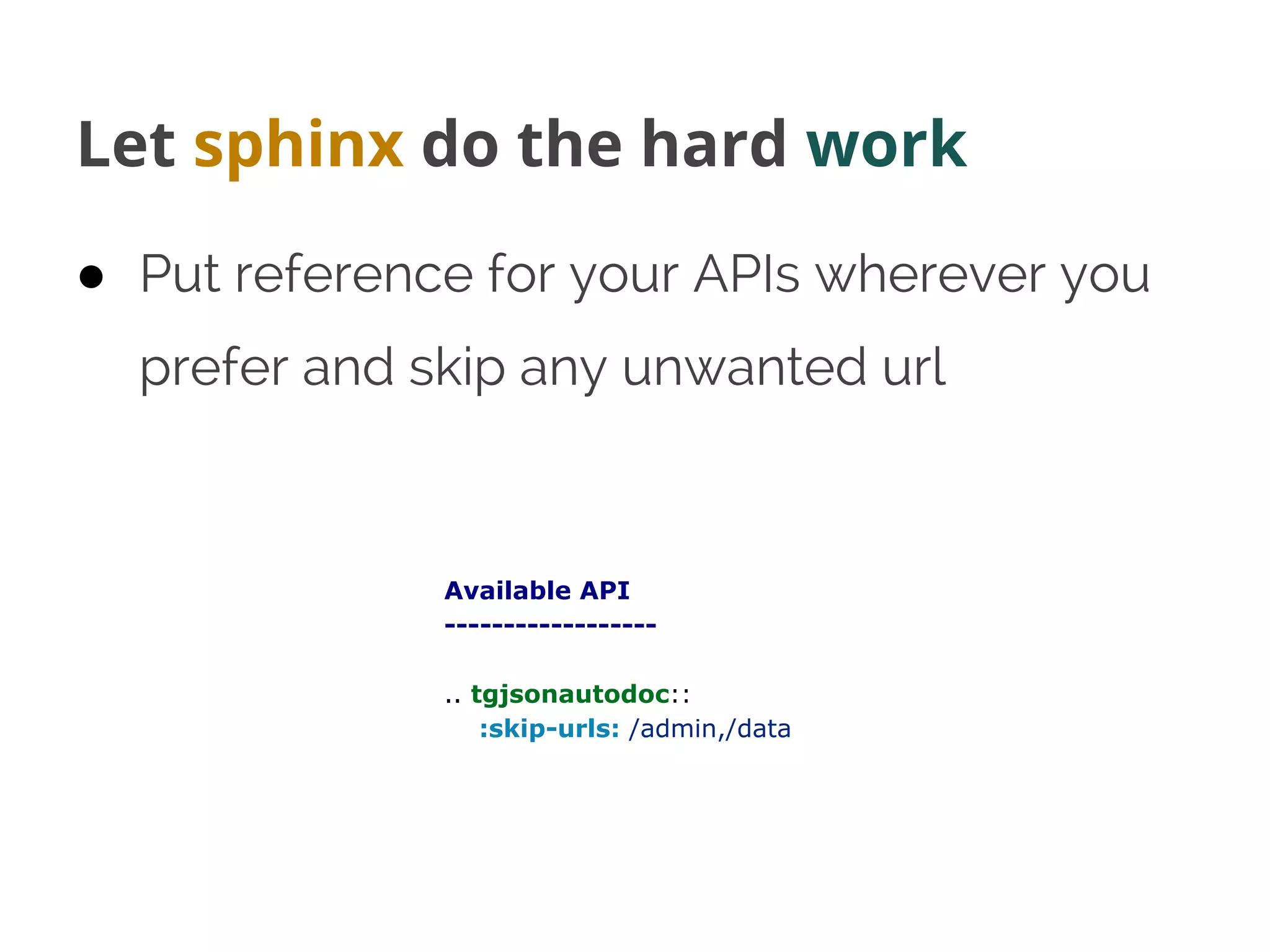 Let sphinx do the hard work

● Put reference for your APIs wherever you prefer and skip any unwanted url

Available API
-----------------

.. tgjsonautodoc::
    :skip-urls: /admin,/data